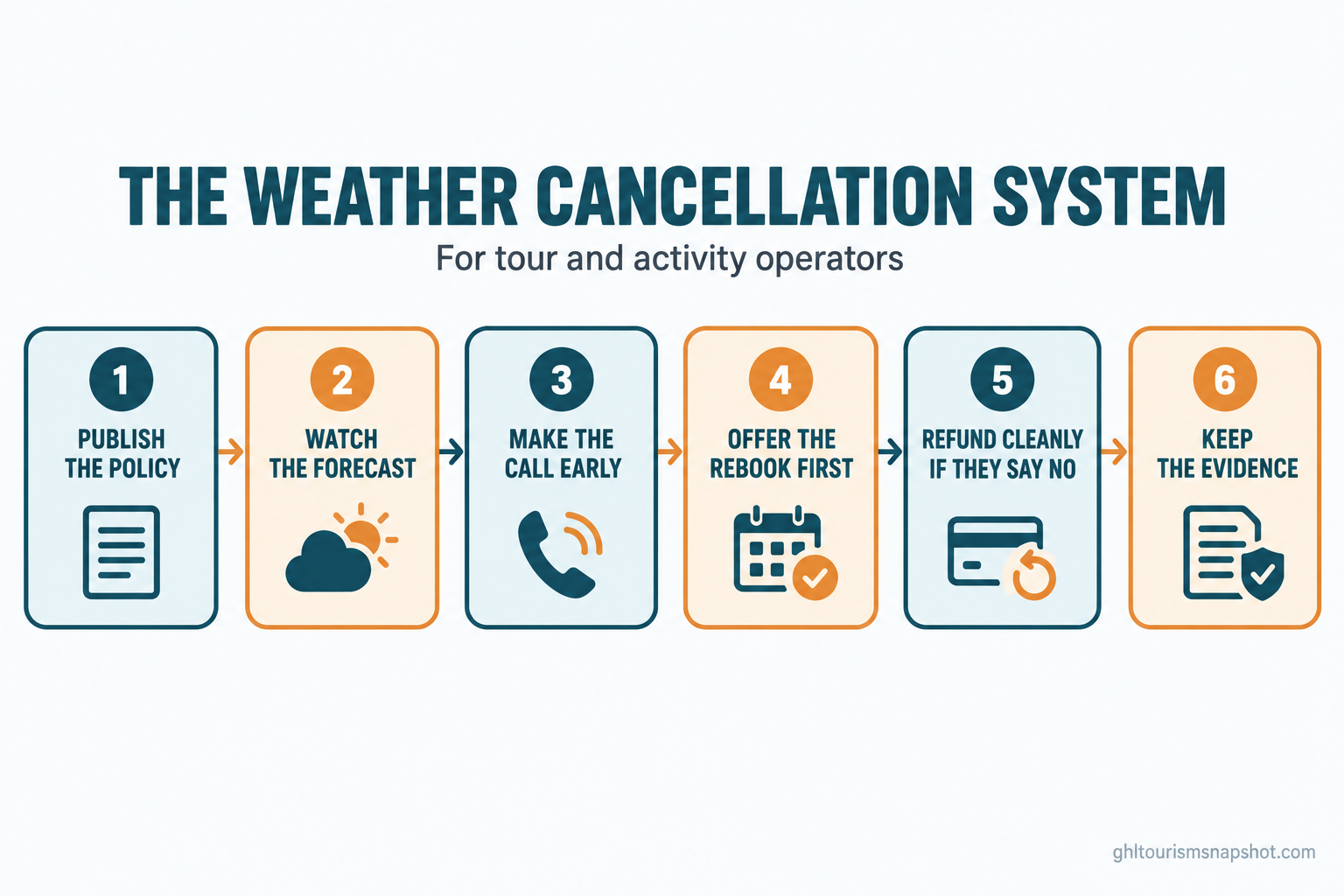 THE WEATHER CANCELLATION SYSTEM

For tour and activity operators

1
PUBLISH THE POLICY

2
WATCH THE FORECAST

3
MAKE THE CALL EARLY

4
OFFER THE REBOOK FIRST

5
REFUND CLEANLY IF THEY SAY NO

6
KEEP THE EVIDENCE

ghltourismsnapshot.com